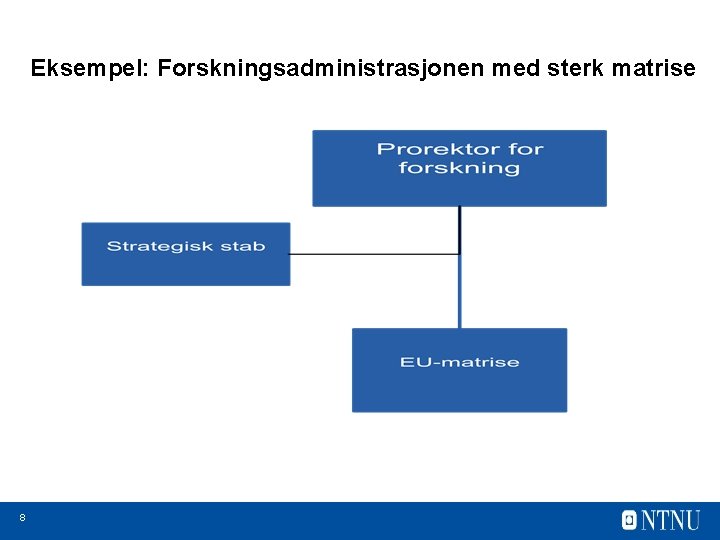 Eksempel: Forskningsadministrasjonen med sterk matrise

Prorektor for forskning

Strategisk stab

EU-matrise

8

NTNU